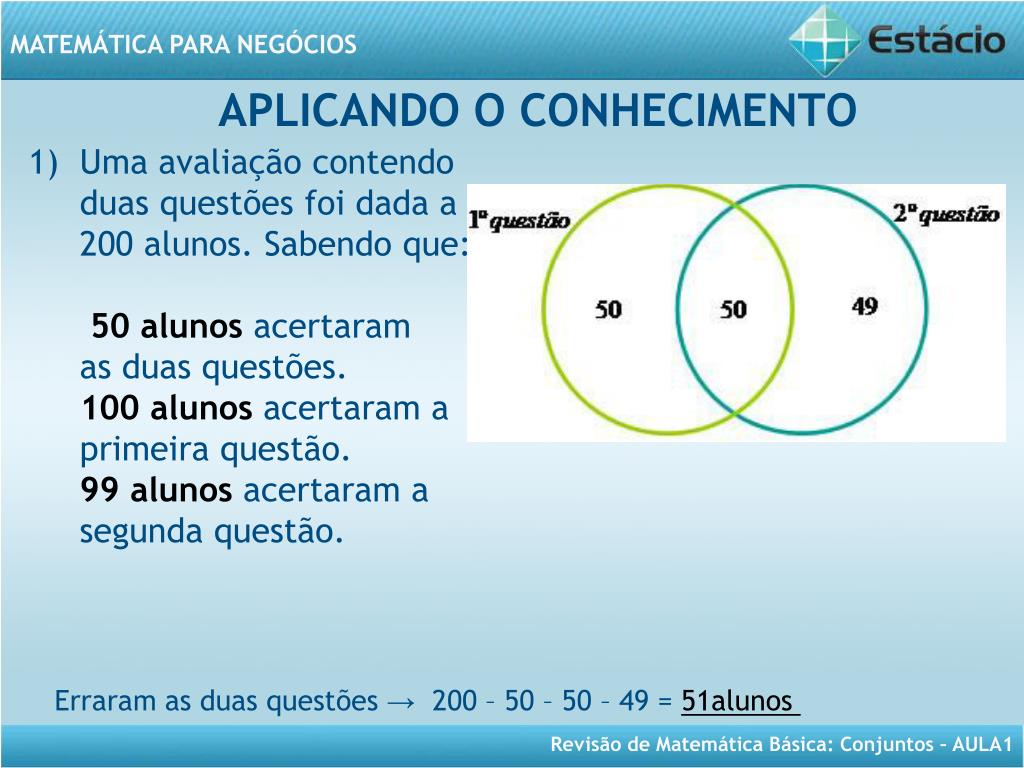 MATEMÁTICA PARA NEGÓCIOS

Estácio

APLICANDO O CONHECIMENTO

1) Uma avaliação contendo duas questões foi dada a 200 alunos. Sabendo que:

50 alunos acertaram as duas questões.
100 alunos acertaram a primeira questão.
99 alunos acertaram a segunda questão.

1ª questão

2ª questão

50

50

49

Erraram as duas questões → 200 – 50 – 50 – 49 = 51alunos

Revisão de Matemática Básica: Conjuntos – AULA1